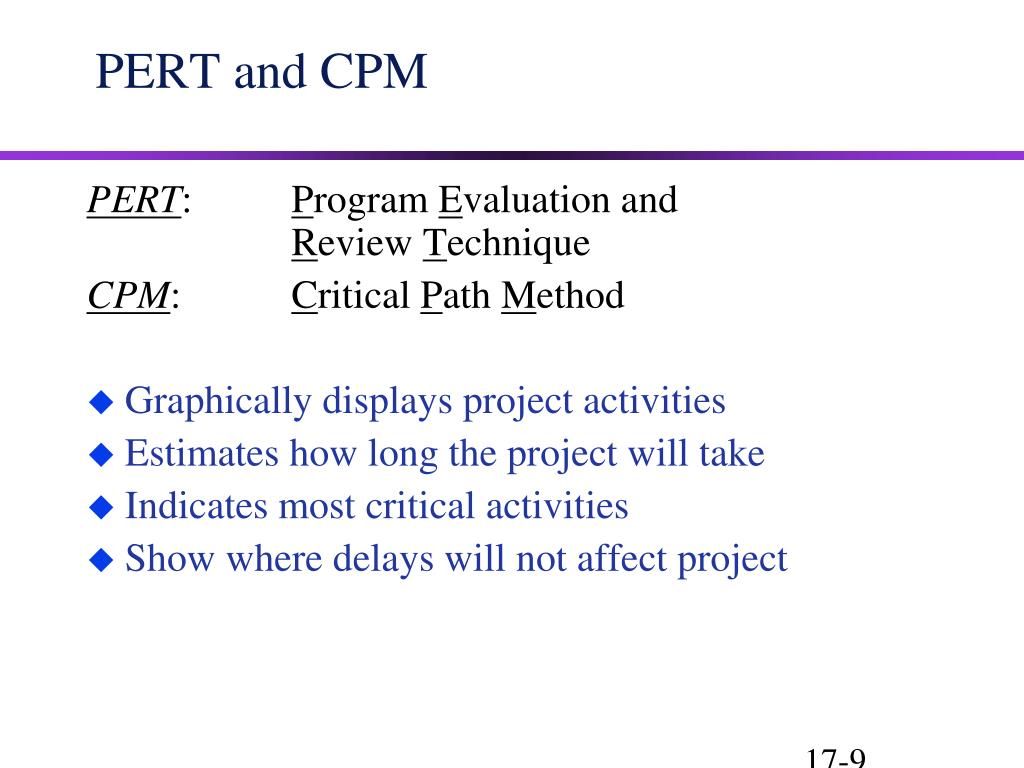 PERT and CPM

PERT: Program Evaluation and Review Technique

CPM: Critical Path Method

◆ Graphically displays project activities
◆ Estimates how long the project will take
◆ Indicates most critical activities
◆ Show where delays will not affect project

17-9